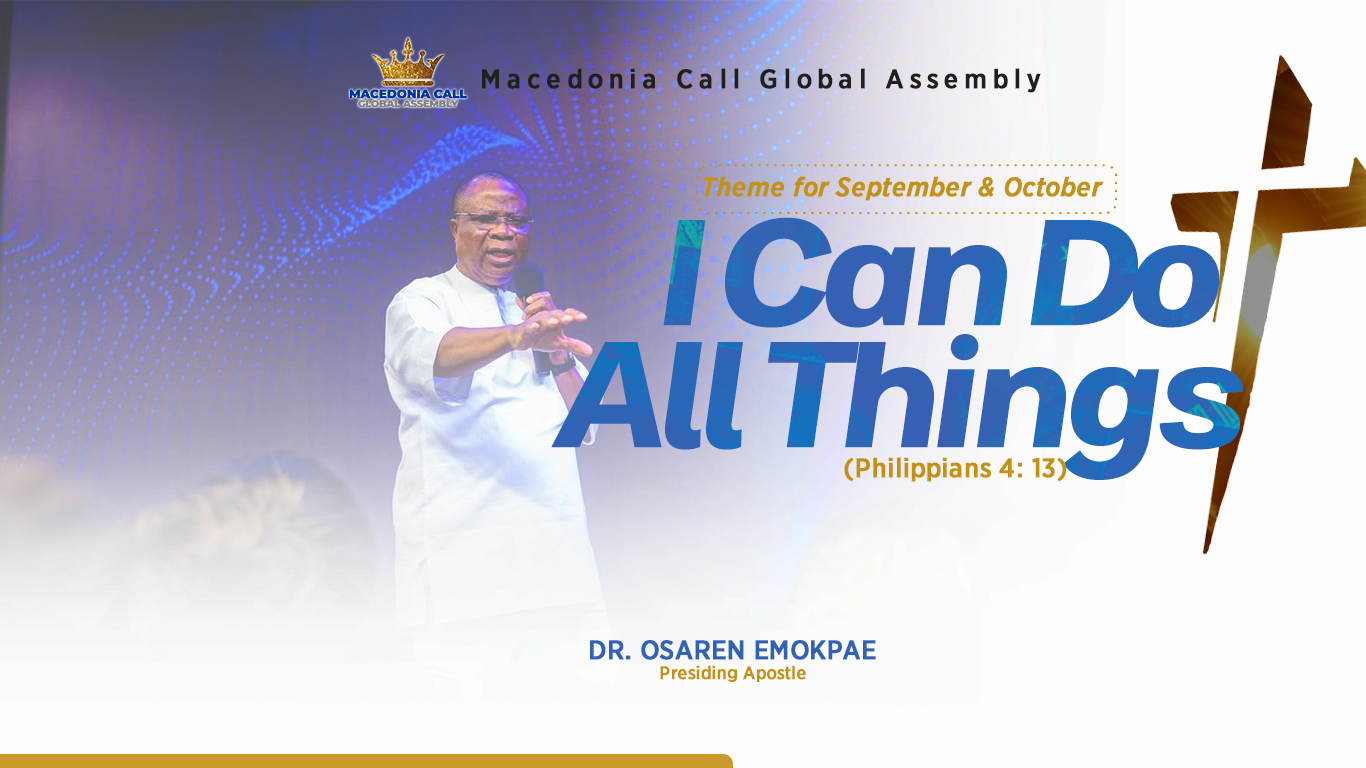 MACEDONIA CALL GLOBAL ASSEMBLY

Macedonia Call Global Assembly

Theme for September & October

I Can Do All Things

(Philippians 4: 13)

DR. OSAREN EMOKPAE
Presiding Apostle